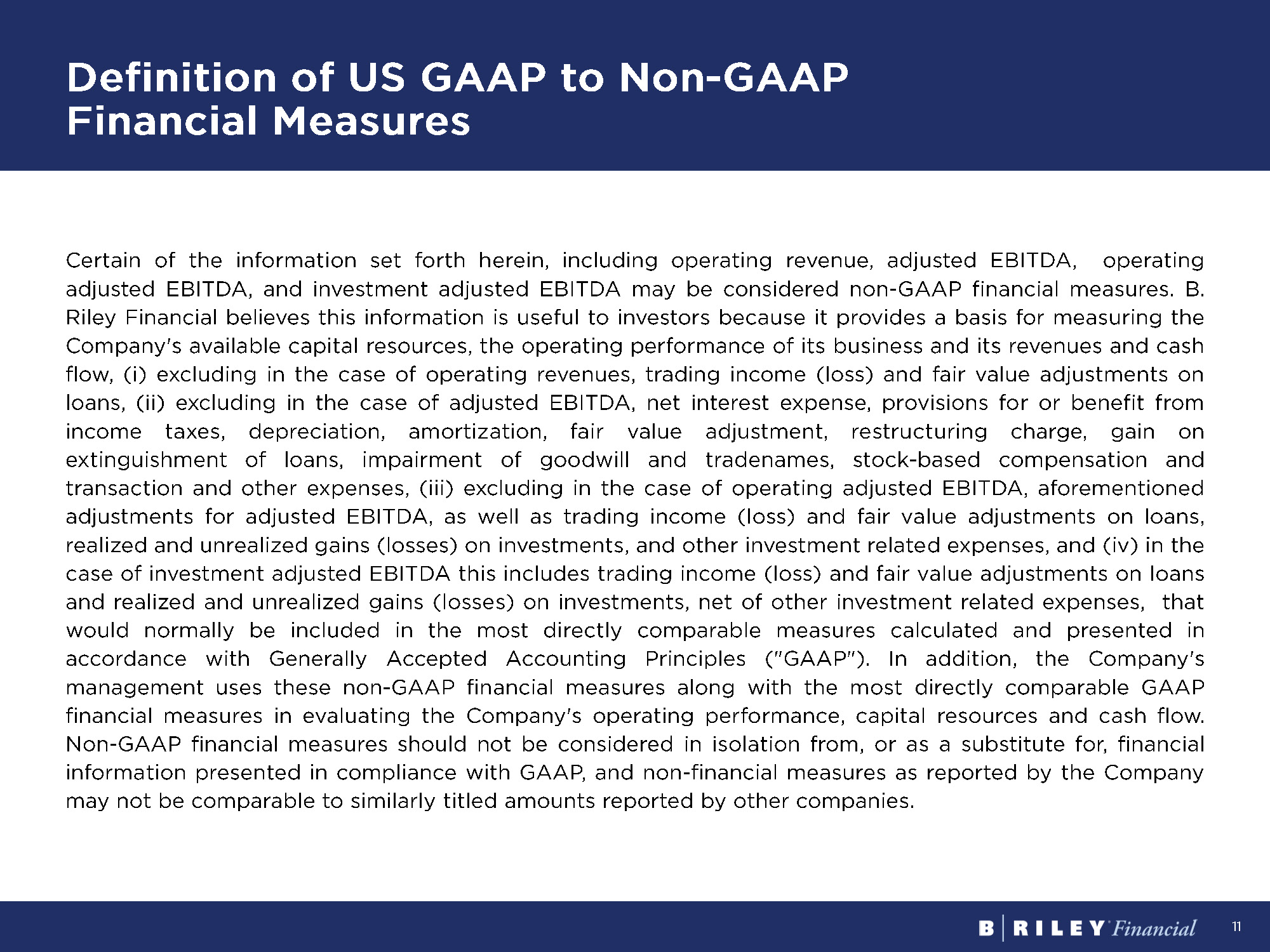 Definition of US GAAP to Non-GAAP Financial Measures

Certain of the information set forth herein, including operating revenue, adjusted EBITDA, operating adjusted EBITDA, and investment adjusted EBITDA may be considered non-GAAP financial measures. B. Riley Financial believes this information is useful to investors because it provides a basis for measuring the Company's available capital resources, the operating performance of its business and its revenues and cash flow, (i) excluding in the case of operating revenues, trading income (loss) and fair value adjustments on loans, (ii) excluding in the case of adjusted EBITDA, net interest expense, provisions for or benefit from income taxes, depreciation, amortization, fair value adjustment, restructuring charge, gain on extinguishment of loans, impairment of goodwill and tradenames, stock-based compensation and transaction and other expenses, (iii) excluding in the case of operating adjusted EBITDA, aforementioned adjustments for adjusted EBITDA, as well as trading income (loss) and fair value adjustments on loans, realized and unrealized gains (losses) on investments, and other investment related expenses, and (iv) in the case of investment adjusted EBITDA this includes trading income (loss) and fair value adjustments on loans and realized and unrealized gains (losses) on investments, net of other investment related expenses, that would normally be included in the most directly comparable measures calculated and presented in accordance with Generally Accepted Accounting Principles ("GAAP"). In addition, the Company's management uses these non-GAAP financial measures along with the most directly comparable GAAP financial measures in evaluating the Company's operating performance, capital resources and cash flow. Non-GAAP financial measures should not be considered in isolation from, or as a substitute for, financial information presented in compliance with GAAP, and non-financial measures as reported by the Company may not be comparable to similarly titled amounts reported by other companies.

B | RILEY Financial 11